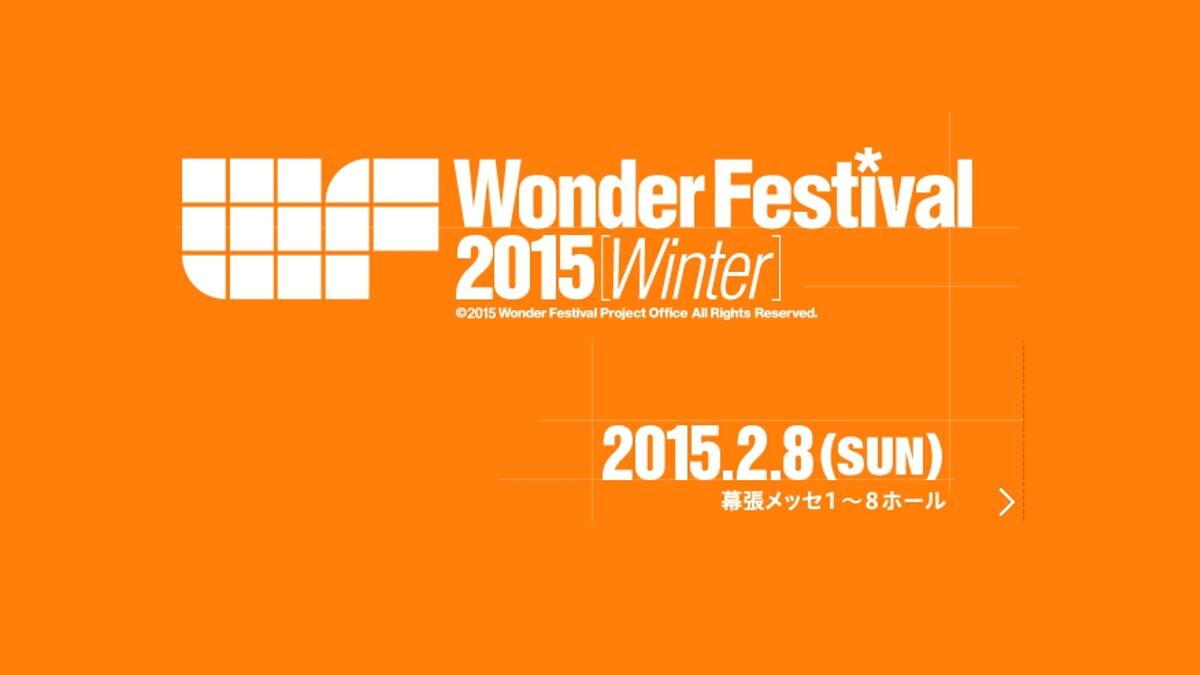 Wonder Festival
2015 [Winter]
©2015 Wonder Festival Project Office All Rights Reserved.

2015.2.8 (SUN)
幕張メッセ1～8ホール